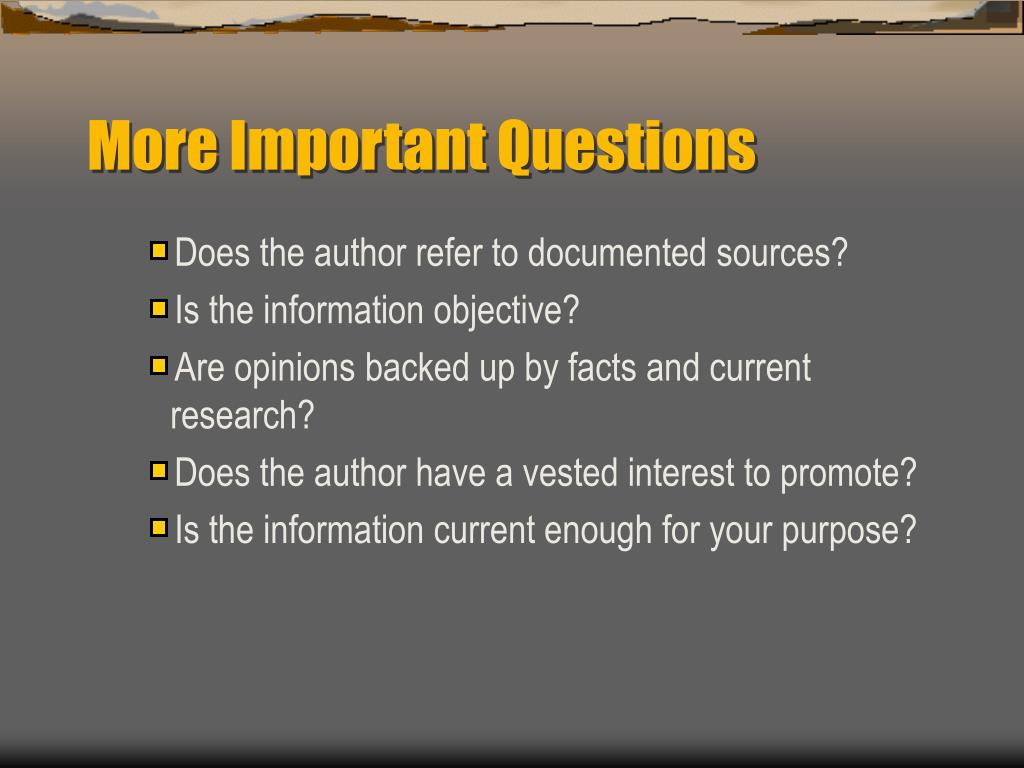 More Important Questions

Does the author refer to documented sources?

Is the information objective?

Are opinions backed up by facts and current research?

Does the author have a vested interest to promote?

Is the information current enough for your purpose?